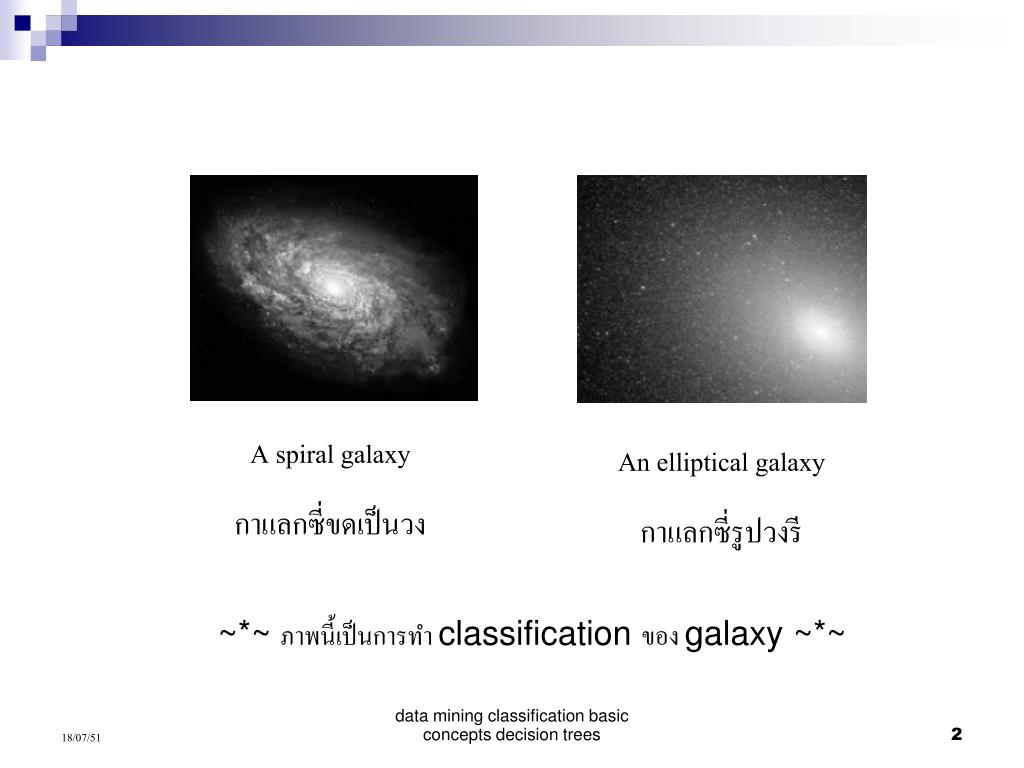 A spiral galaxy

กาแลกซี่ขดเป็นวง

An elliptical galaxy

กาแลกซี่รูปวงรี

~*~ ภาพนี้เป็นการทำ classification ของ galaxy ~*~

18/07/51

data mining classification basic concepts decision trees

2